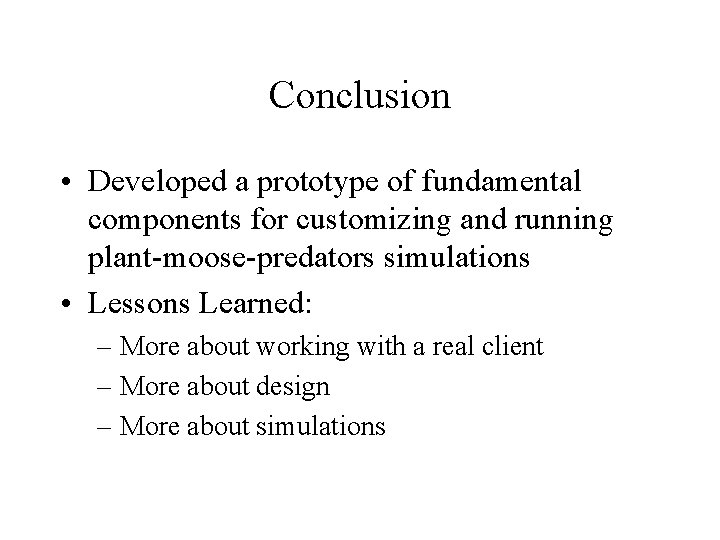 Conclusion

• Developed a prototype of fundamental components for customizing and running plant-moose-predators simulations
• Lessons Learned:
– More about working with a real client
– More about design
– More about simulations